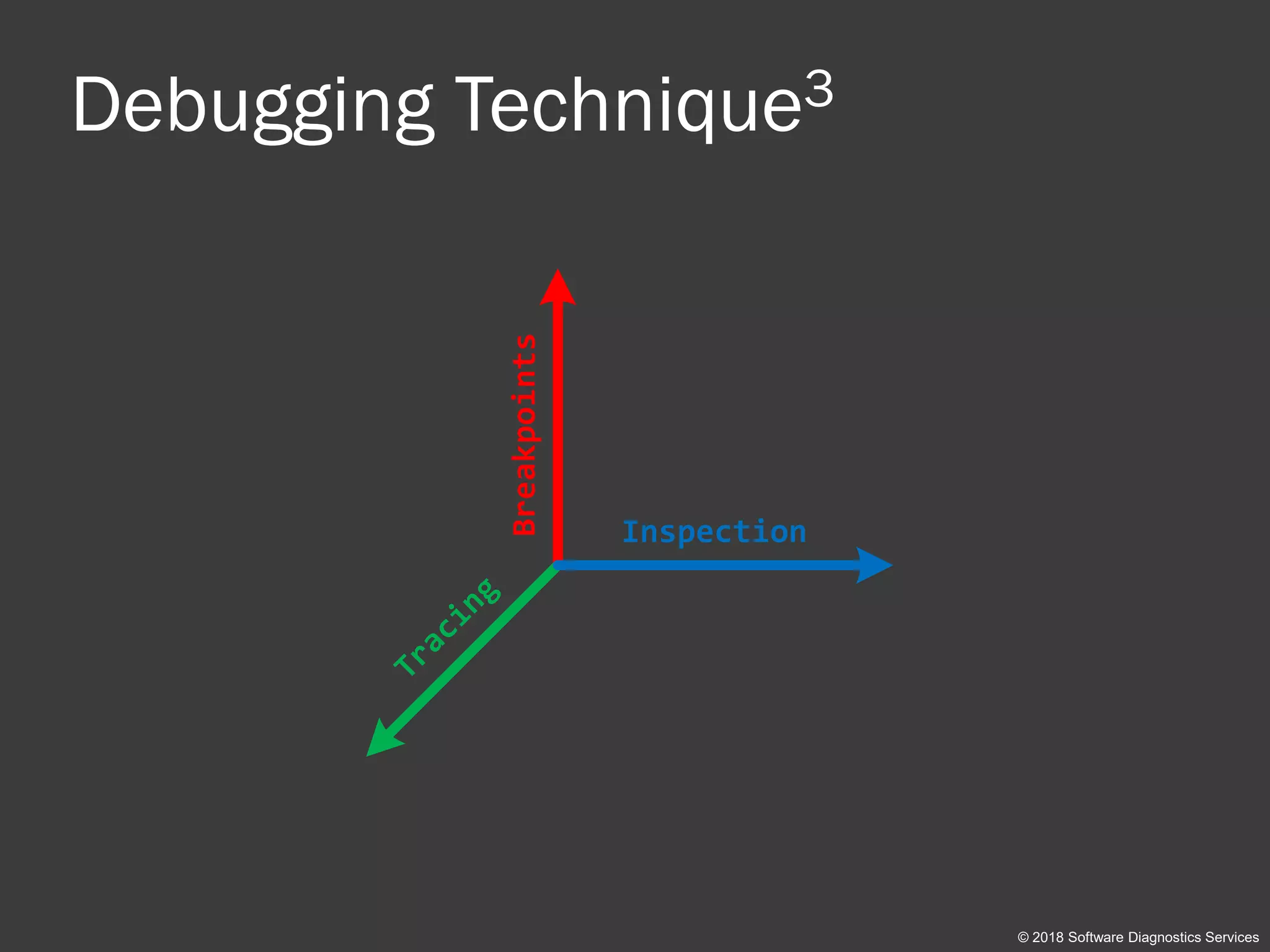 Debugging Technique$^3$

Breakpoints

Inspection

Tracing

© 2018 Software Diagnostics Services